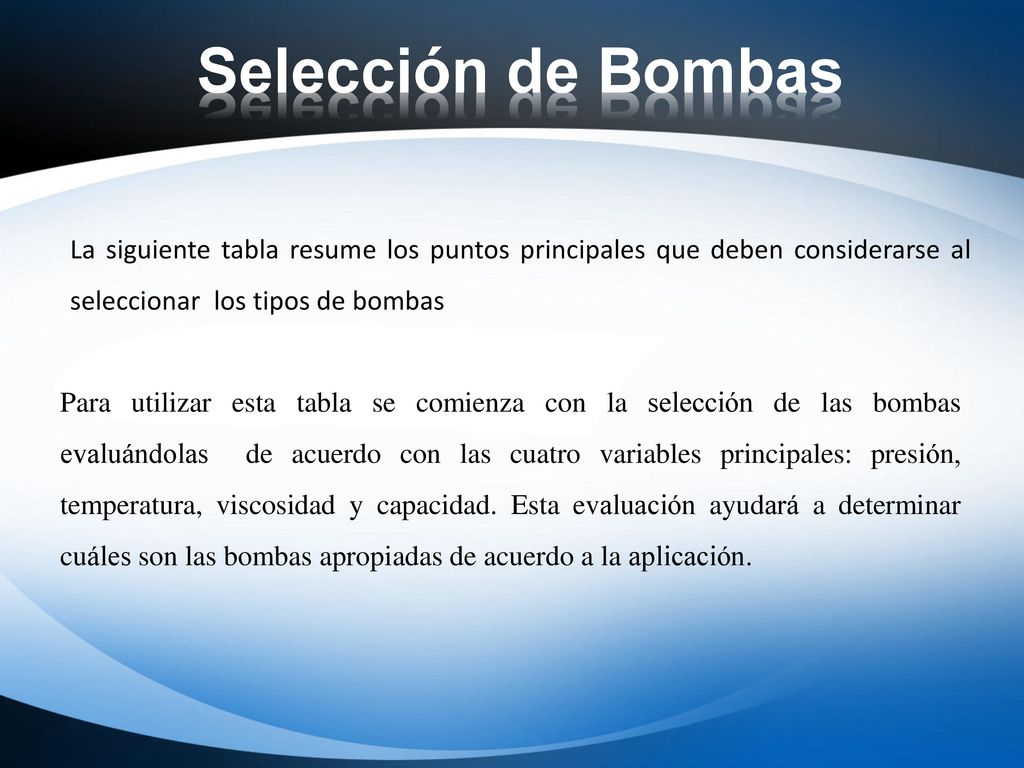 Selección de Bombas

La siguiente tabla resume los puntos principales que deben considerarse al seleccionar los tipos de bombas

Para utilizar esta tabla se comienza con la selección de las bombas evaluándolas de acuerdo con las cuatro variables principales: presión, temperatura, viscosidad y capacidad. Esta evaluación ayudará a determinar cuáles son las bombas apropiadas de acuerdo a la aplicación.